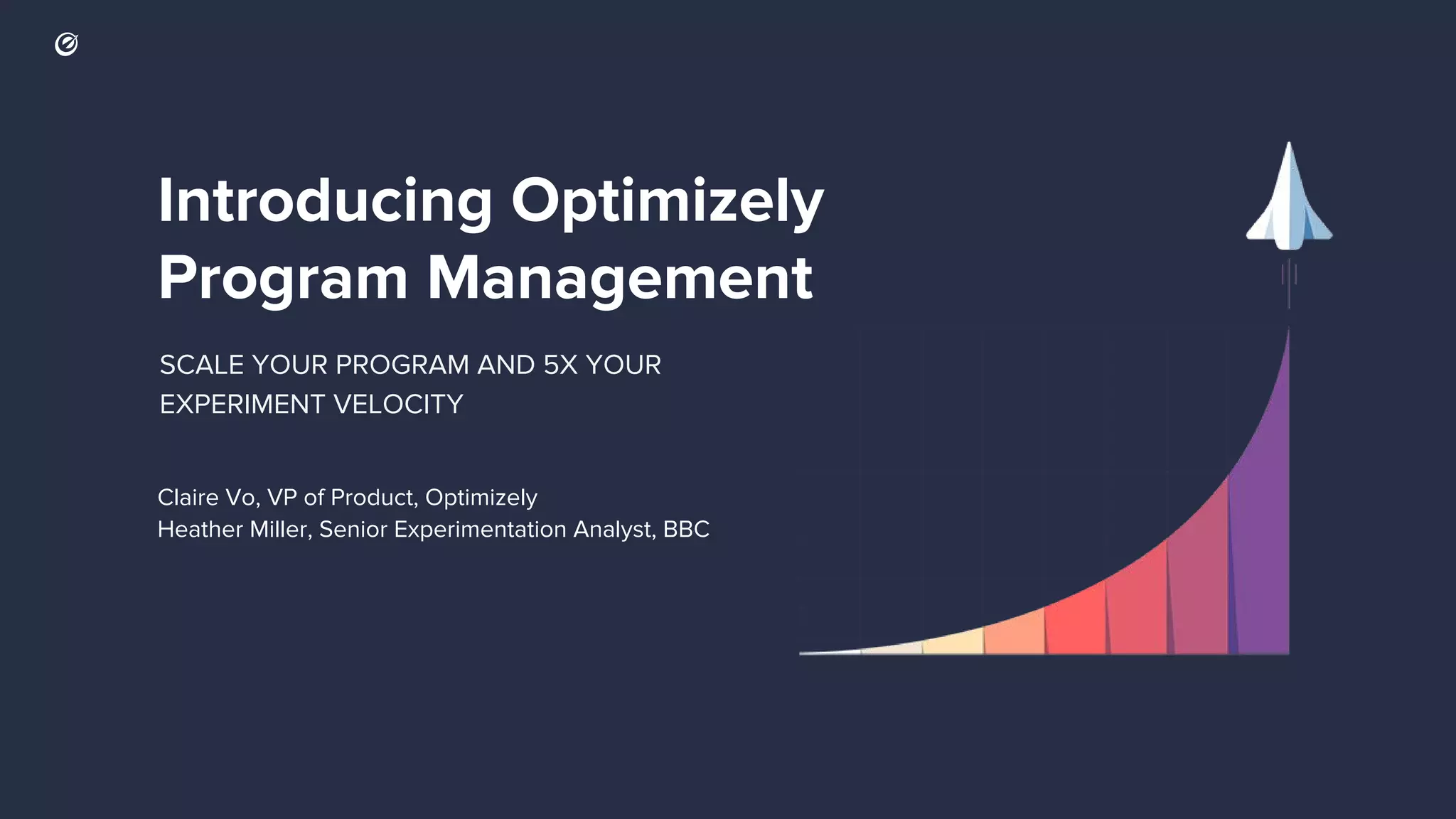 Introducing Optimizely Program Management

SCALE YOUR PROGRAM AND 5X YOUR EXPERIMENT VELOCITY

Claire Vo, VP of Product, Optimizely
Heather Miller, Senior Experimentation Analyst, BBC